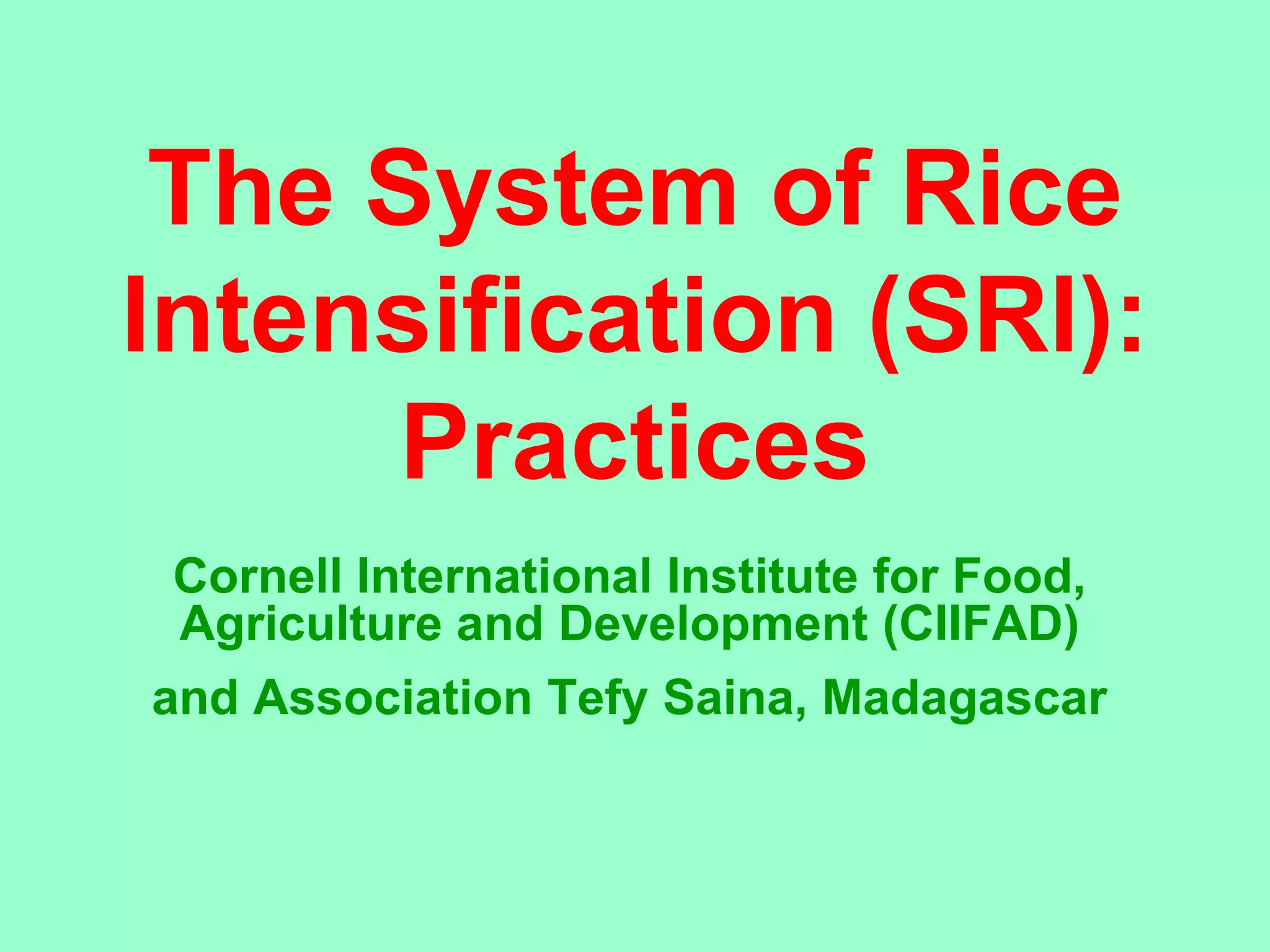 The System of Rice Intensification (SRI): Practices

Cornell International Institute for Food, Agriculture and Development (CIIFAD)

and Association Tefy Saina, Madagascar